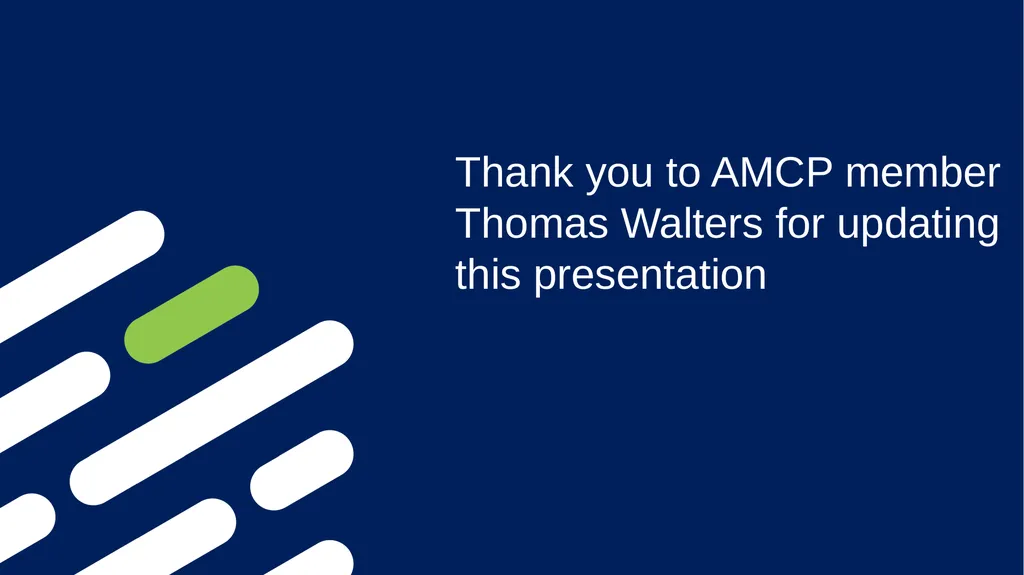 Thank you to AMCP member Thomas Walters for updating this presentation